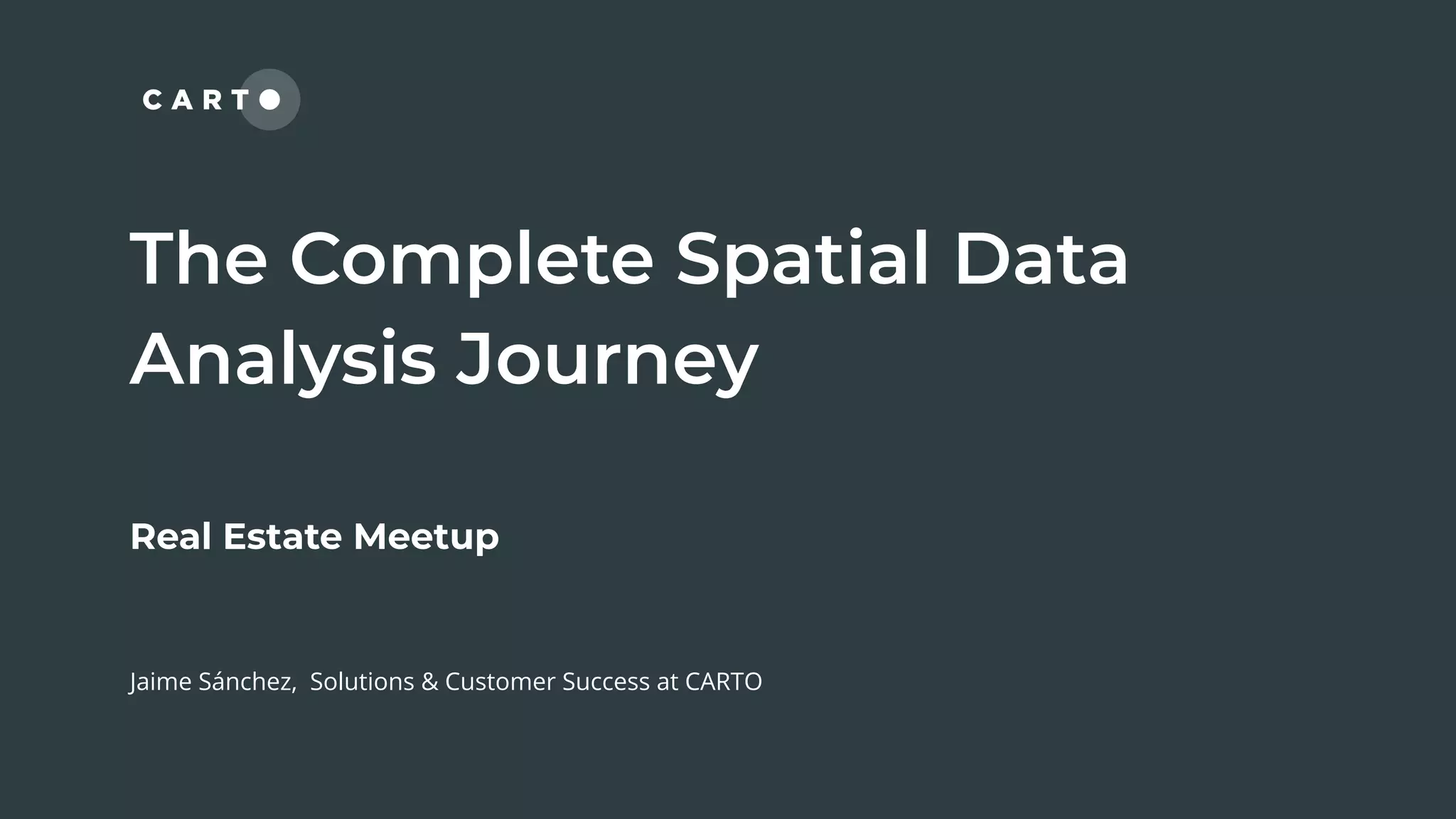 CARTO

The Complete Spatial Data Analysis Journey

Real Estate Meetup

Jaime Sánchez, Solutions & Customer Success at CARTO